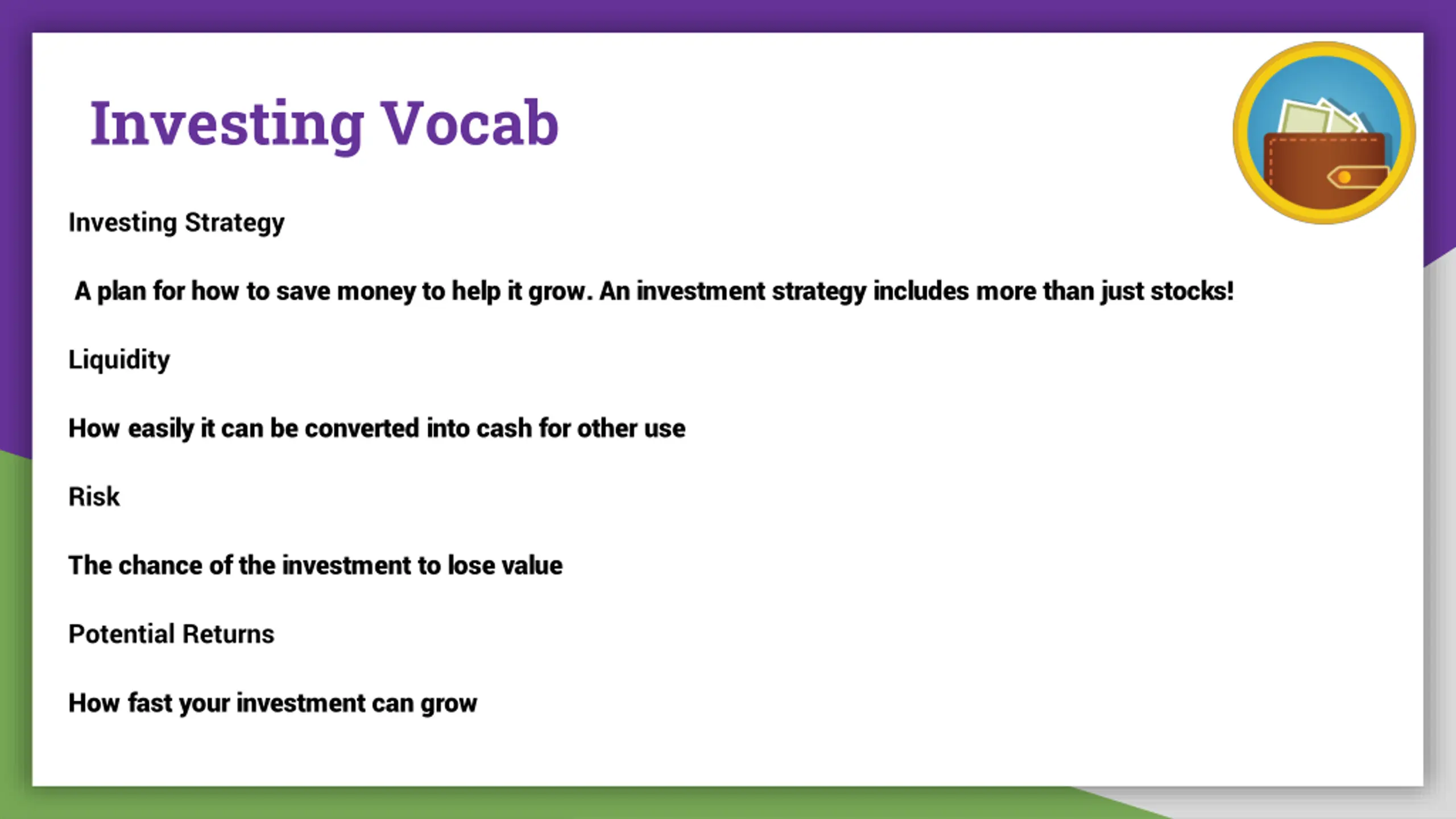 Investing Vocab

Investing Strategy

A plan for how to save money to help it grow. An investment strategy includes more than just stocks!

Liquidity

How easily it can be converted into cash for other use

Risk

The chance of the investment to lose value

Potential Returns

How fast your investment can grow